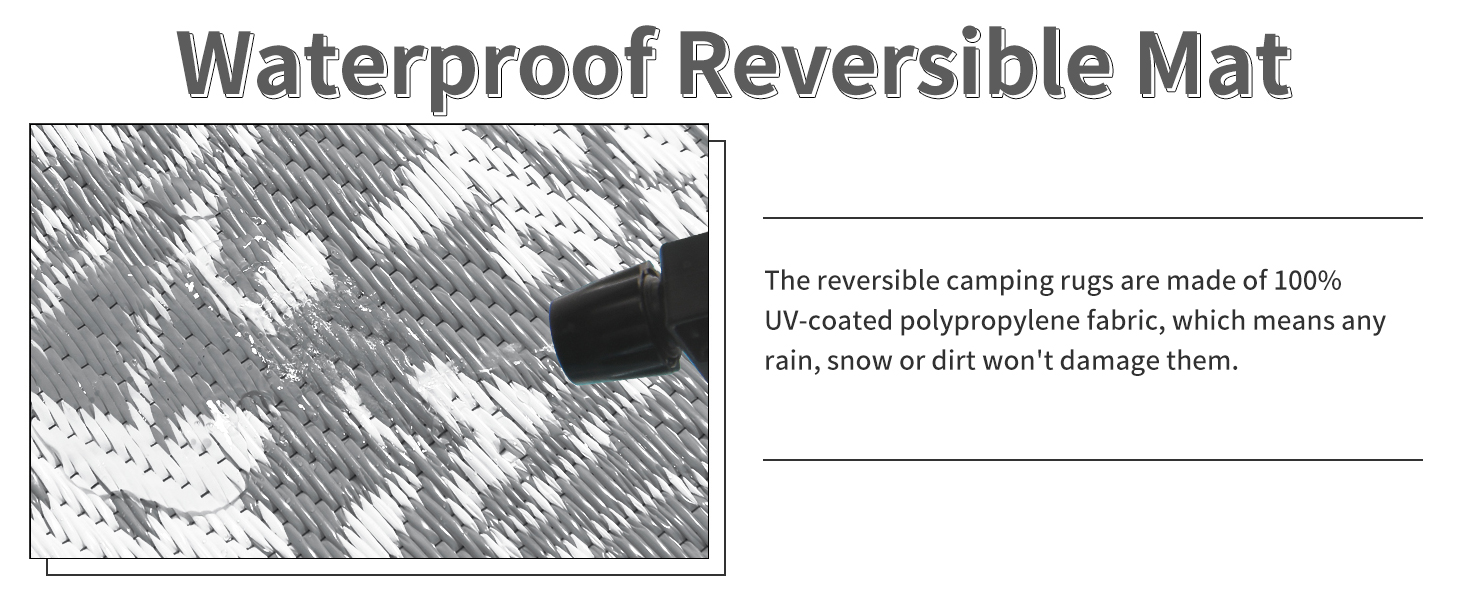 Waterproof Reversible Mat

The reversible camping rugs are made of 100% UV-coated polypropylene fabric, which means any rain, snow or dirt won't damage them.